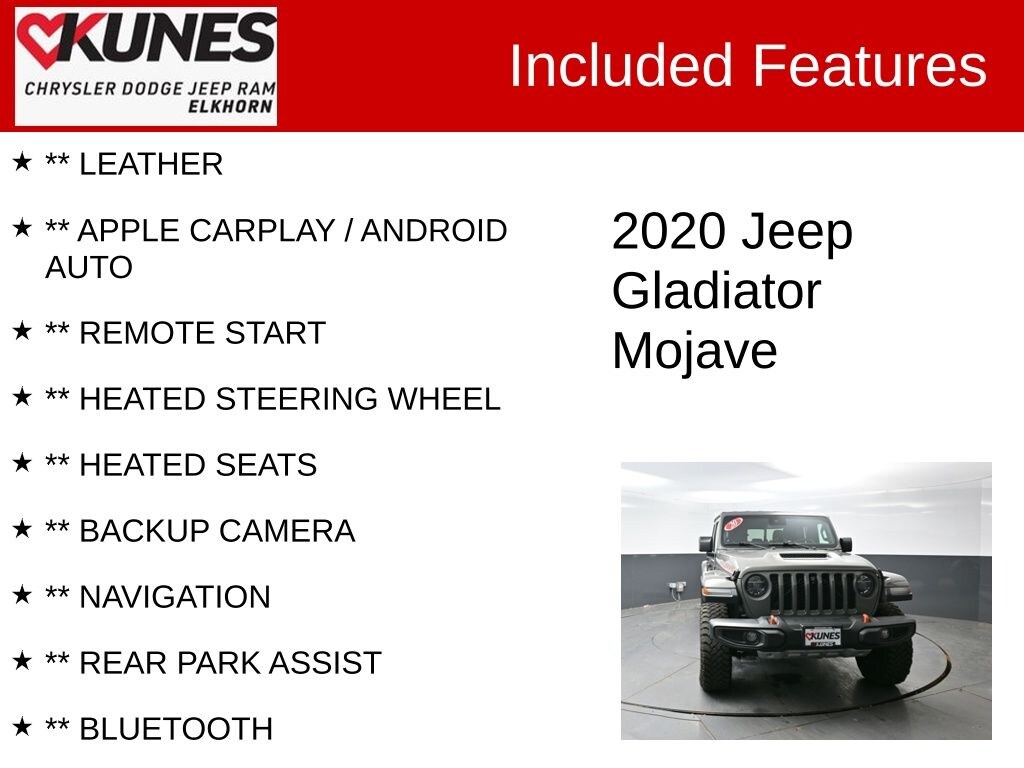 KUNES
CHRYSLER DODGE JEEP RAM
ELKHORN

Included Features

★ ** LEATHER

★ ** APPLE CARPLAY / ANDROID AUTO

★ ** REMOTE START

★ ** HEATED STEERING WHEEL

★ ** HEATED SEATS

★ ** BACKUP CAMERA

★ ** NAVIGATION

★ ** REAR PARK ASSIST

★ ** BLUETOOTH

2020 Jeep Gladiator Mojave

KUNES